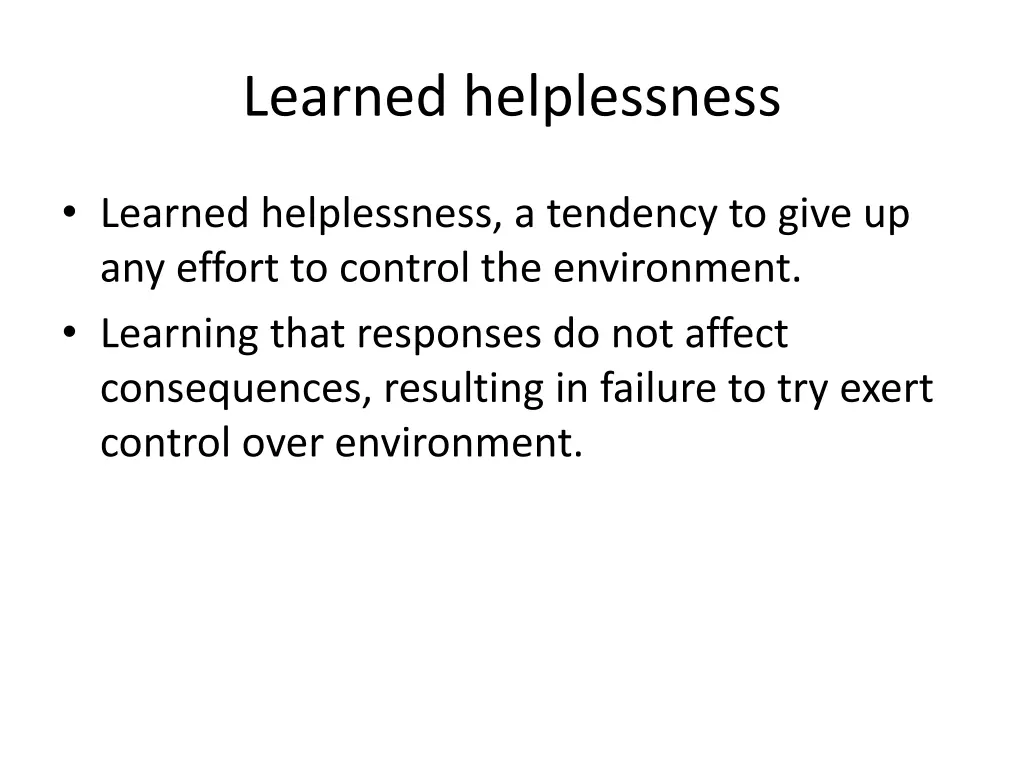 Learned helplessness

• Learned helplessness, a tendency to give up any effort to control the environment.
• Learning that responses do not affect consequences, resulting in failure to try exert control over environment.